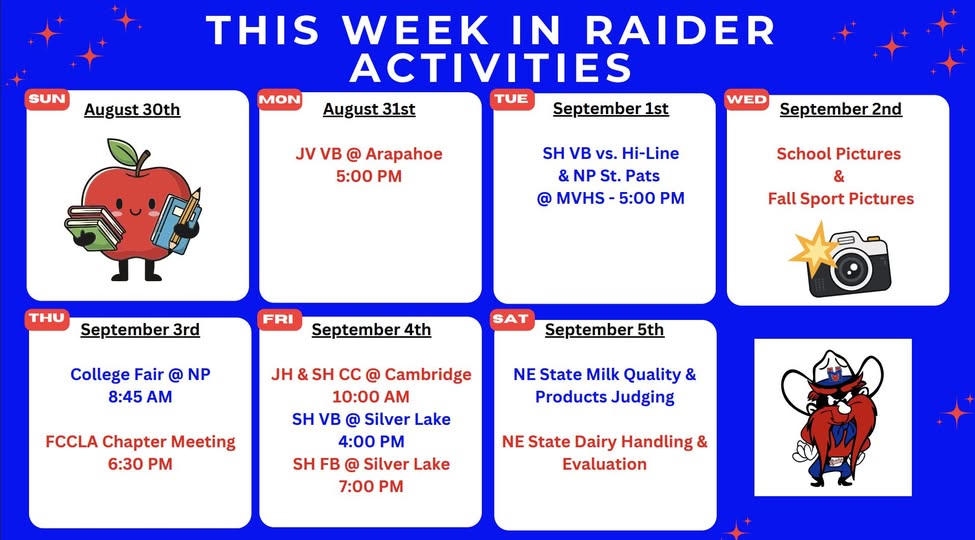 THIS WEEK IN RAIDER ACTIVITIES

SUN
August 30th

MON
August 31st

JV VB @ Arapahoe
5:00 PM

TUE
September 1st

SH VB vs. Hi-Line
& NP St. Pats
@ MVHS - 5:00 PM

WED
September 2nd

School Pictures
&
Fall Sport Pictures

THU
September 3rd

College Fair @ NP
8:45 AM

FCCLA Chapter Meeting
6:30 PM

FRI
September 4th

JH & SH CC @ Cambridge
10:00 AM
SH VB @ Silver Lake
4:00 PM
SH FB @ Silver Lake
7:00 PM

SAT
September 5th

NE State Milk Quality &
Products Judging

NE State Dairy Handling &
Evaluation